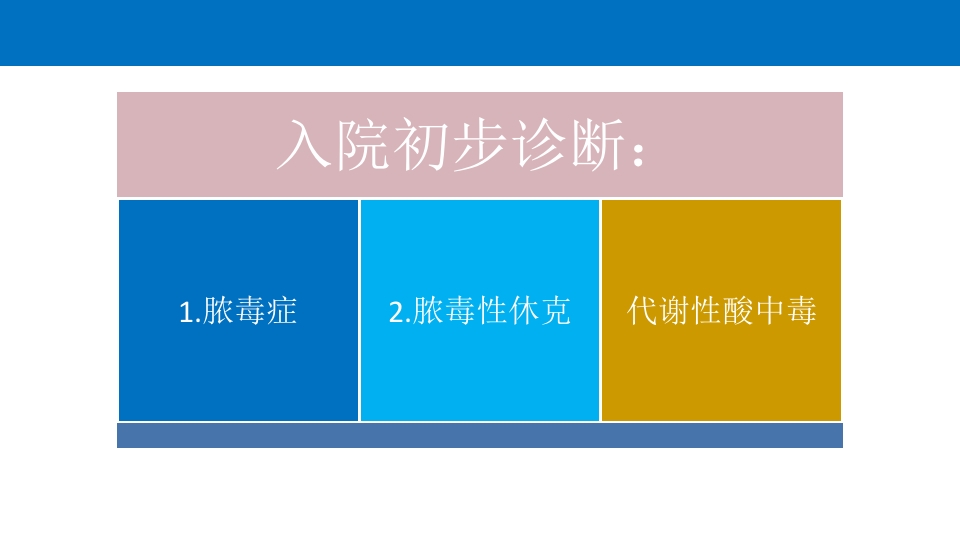 入院初步诊断：

1.脓毒症

2.脓毒性休克

代谢性酸中毒